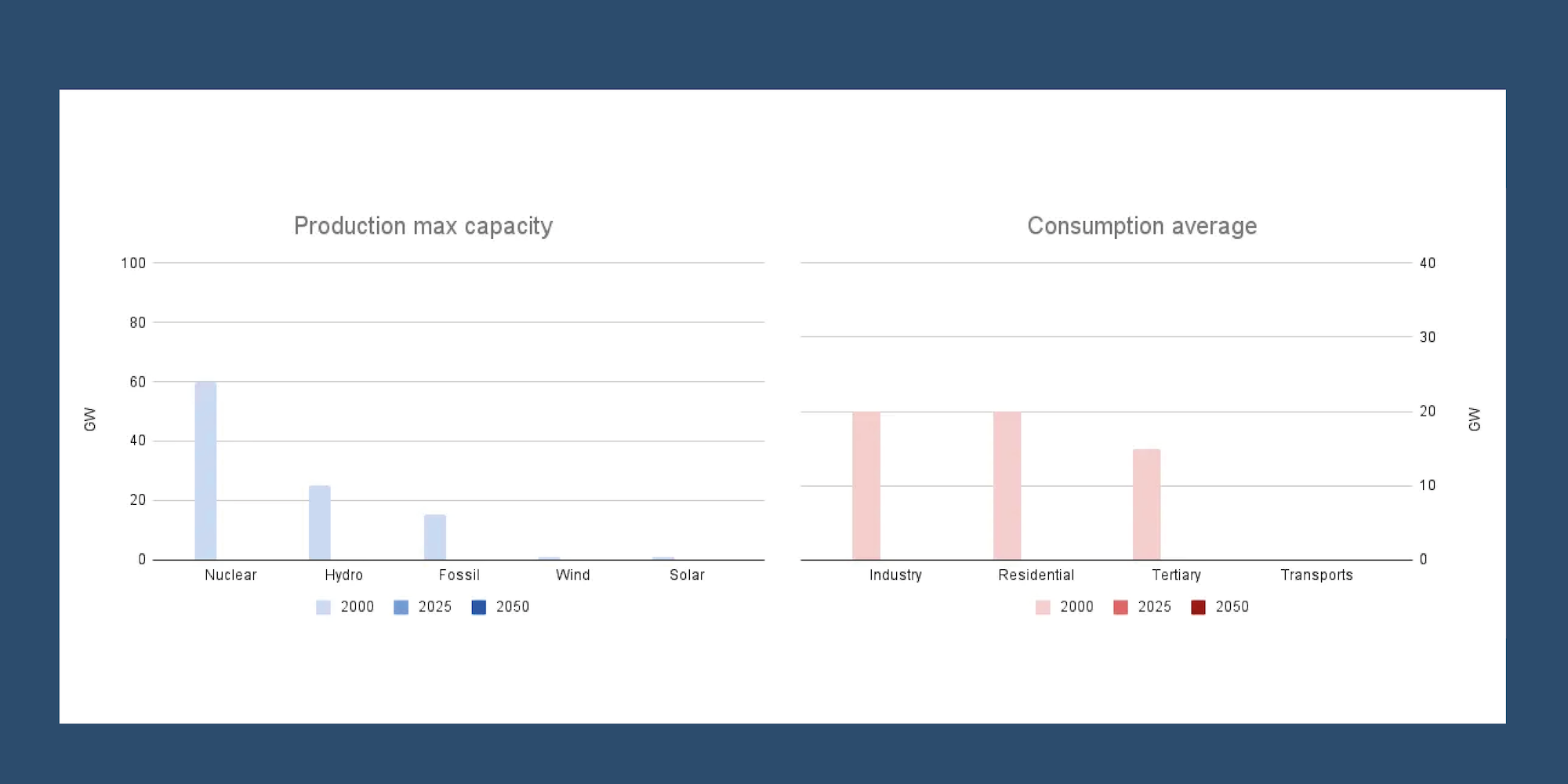 Production max capacity

GW

100
80
60
40
20
0

Nuclear Hydro Fossil Wind Solar

2000 2025 2050

Consumption average

GW

40
30
20
10
0

Industry Residential Tertiary Transports

2000 2025 2050